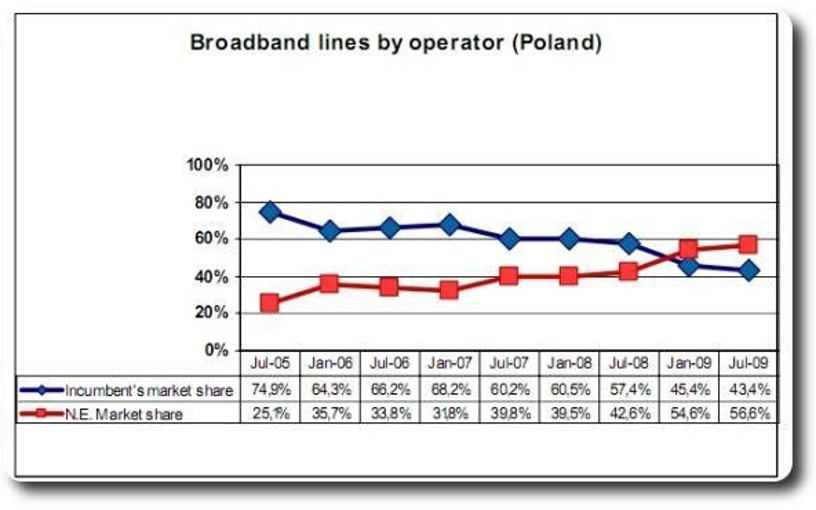 Broadband lines by operator (Poland)

100%
80%
60%
40%
20%
0%

| | Jul-05 | Jan-06 | Jul-06 | Jan-07 | Jul-07 | Jan-08 | Jul-08 | Jan-09 | Jul-09 |
|---|---|---|---|---|---|---|---|---|---|
| Incumbent's market share | 74,9% | 64,3% | 66,2% | 68,2% | 60,2% | 60,5% | 57,4% | 45,4% | 43,4% |
| N.E. Market share | 25,1% | 35,7% | 33,8% | 31,8% | 39,8% | 39,5% | 42,6% | 54,6% | 56,6% |